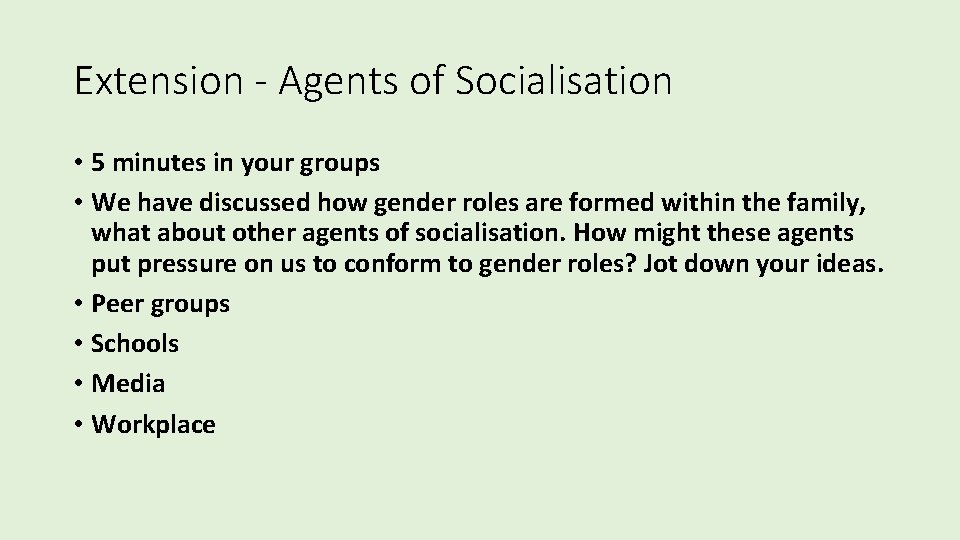 Extension - Agents of Socialisation

• 5 minutes in your groups
• We have discussed how gender roles are formed within the family, what about other agents of socialisation. How might these agents put pressure on us to conform to gender roles? Jot down your ideas.
• Peer groups
• Schools
• Media
• Workplace